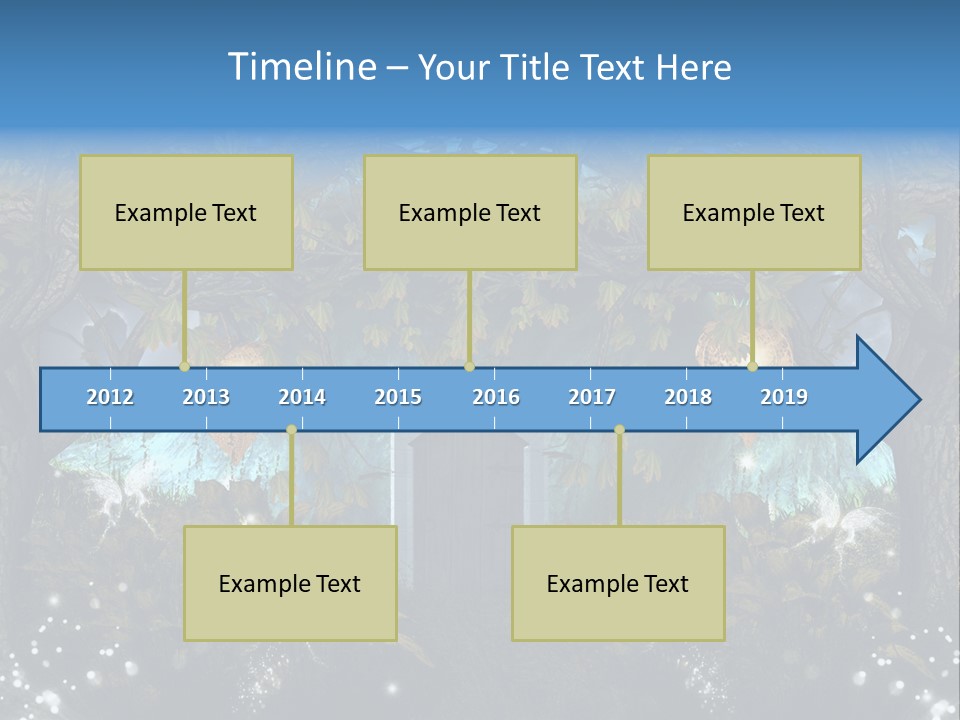 Timeline – Your Title Text Here

Example Text

Example Text

Example Text

2012 2013 2014 2015 2016 2017 2018 2019

Example Text

Example Text